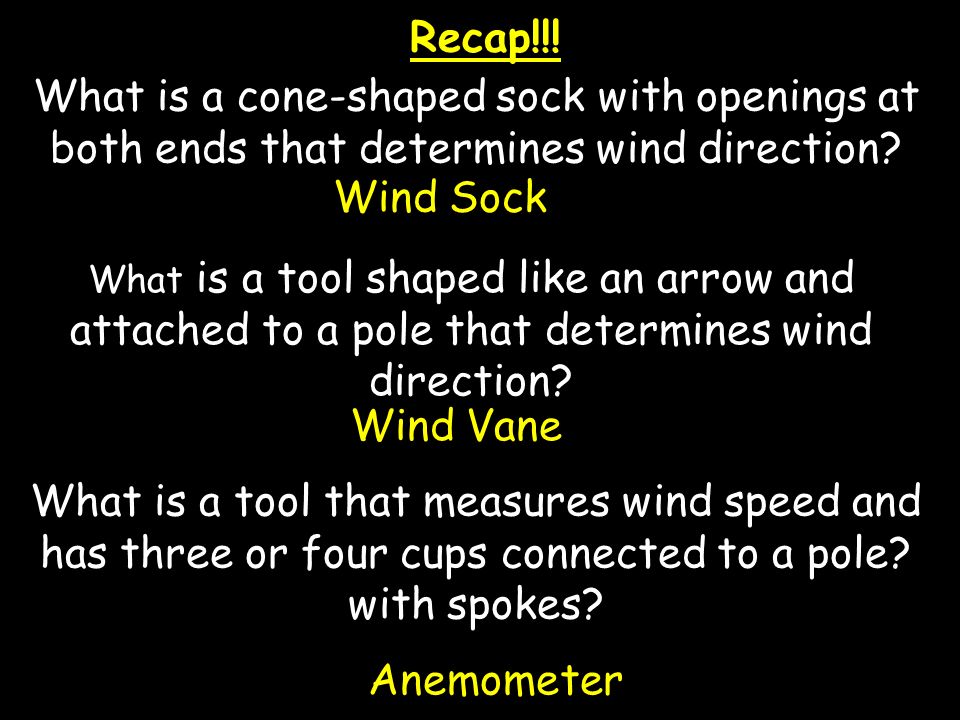 Recap!!!

What is a cone-shaped sock with openings at both ends that determines wind direction?

Wind Sock

What is a tool shaped like an arrow and attached to a pole that determines wind direction?

Wind Vane

What is a tool that measures wind speed and has three or four cups connected to a pole? with spokes?

Anemometer